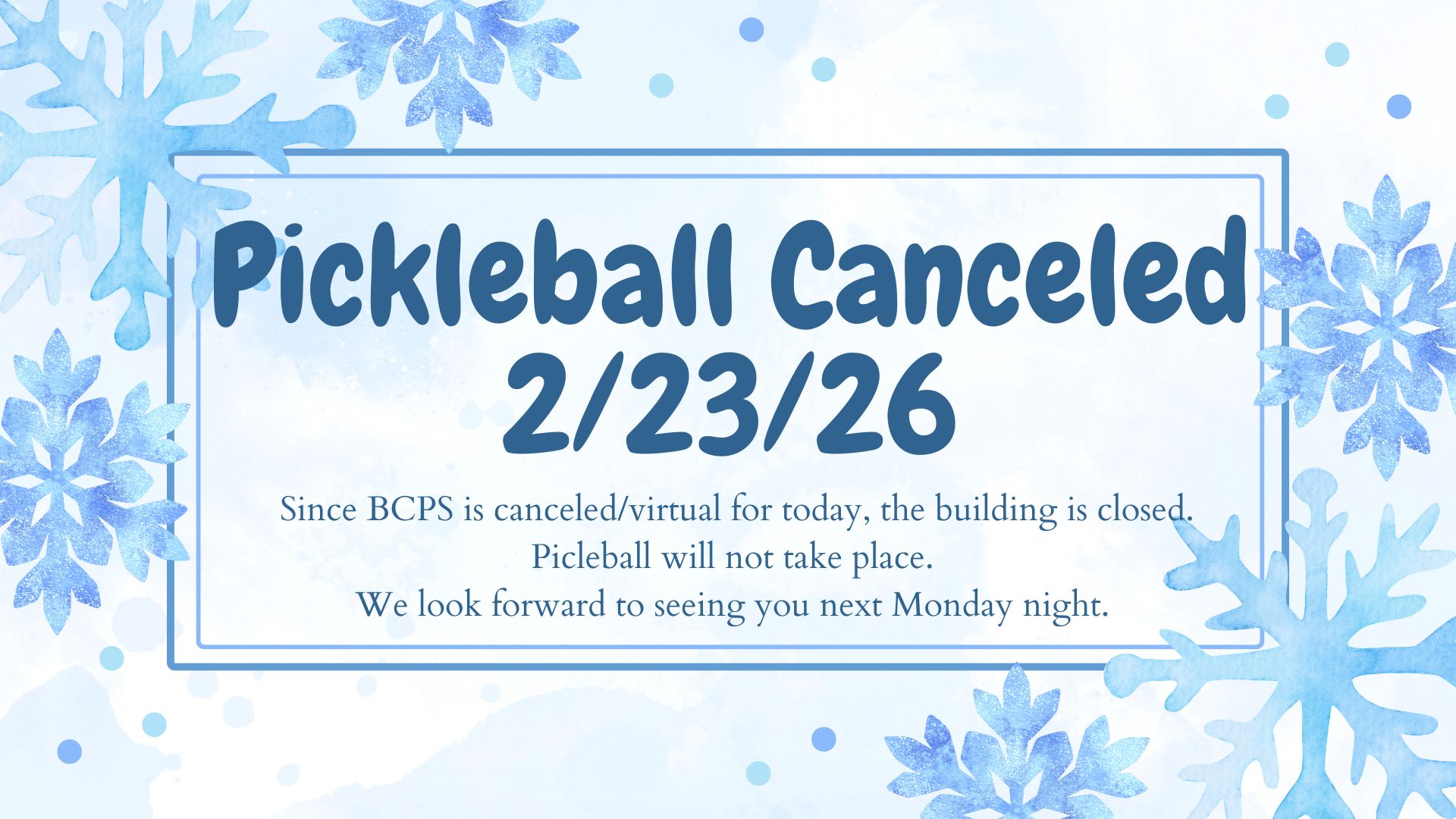 Pickleball Canceled
2/23/26

Since BCPS is canceled/virtual for today, the building is closed.
Picleball will not take place.
We look forward to seeing you next Monday night.